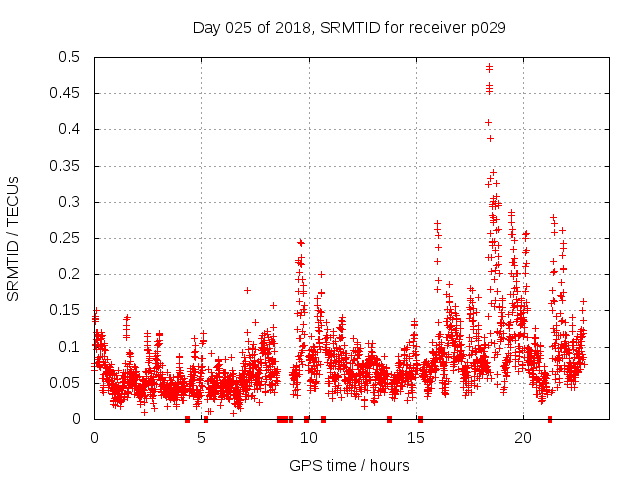 Day 025 of 2018, SRMTID for receiver p029

SRMTID / TECUs

0.5
0.45
0.4
0.35
0.3
0.25
0.2
0.15
0.1
0.05
0

0
5
10
15
20

GPS time / hours